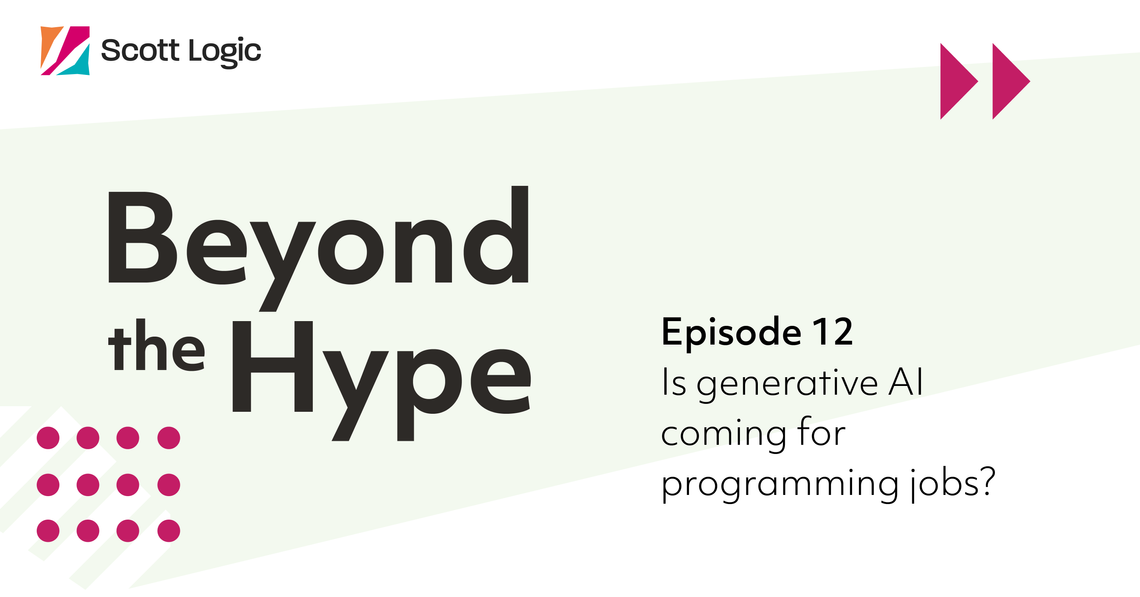 Scott Logic

Beyond the Hype

Episode 12
Is generative AI coming for programming jobs?